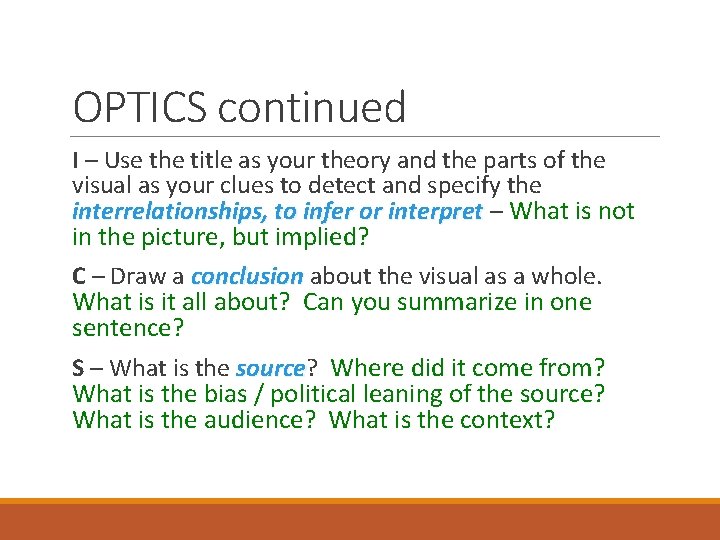 OPTICS continued

I – Use the title as your theory and the parts of the visual as your clues to detect and specify the interrelationships, to infer or interpret – What is not in the picture, but implied?

C – Draw a conclusion about the visual as a whole. What is it all about? Can you summarize in one sentence?

S – What is the source? Where did it come from? What is the bias / political leaning of the source? What is the audience? What is the context?